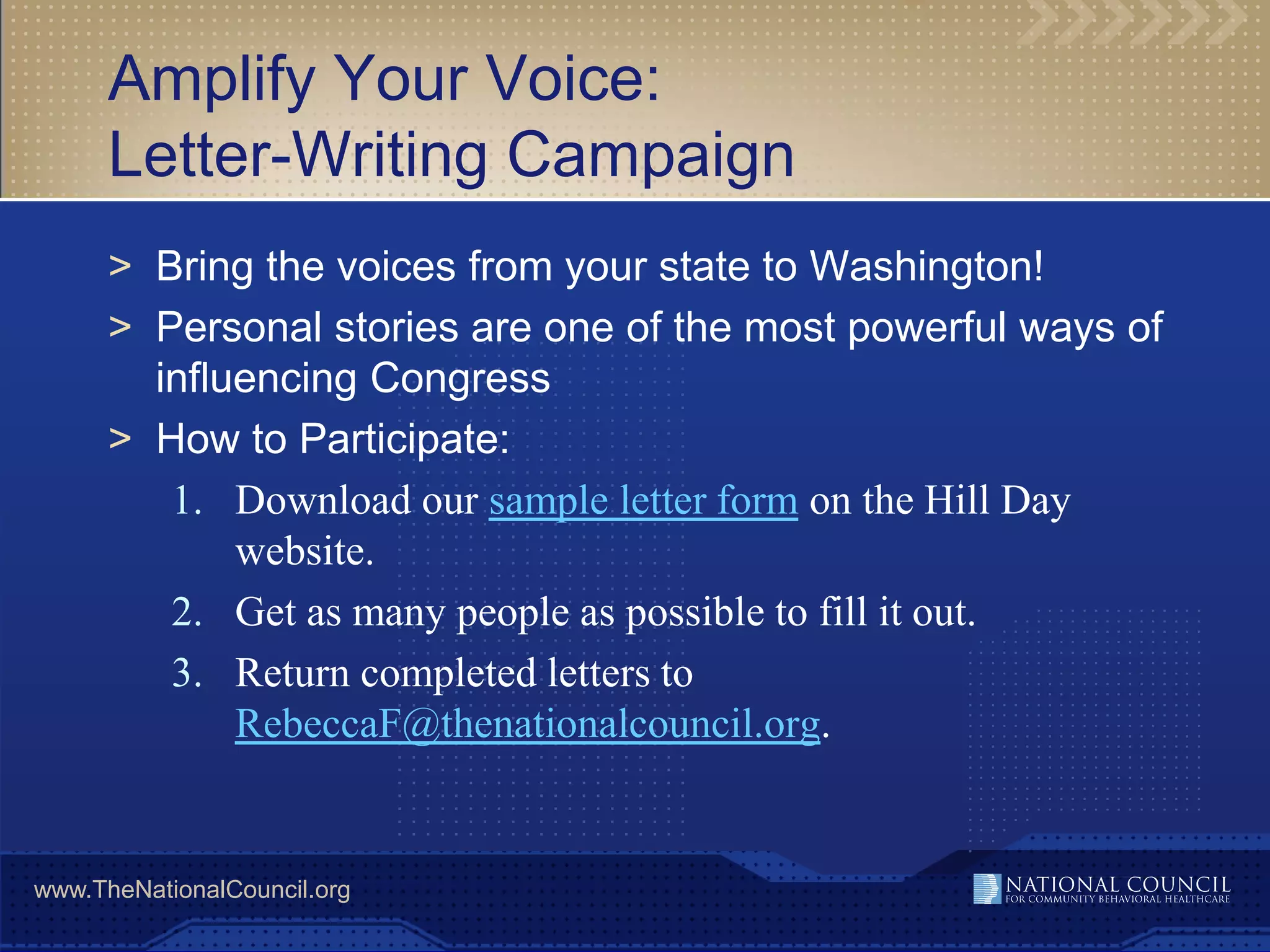 Amplify Your Voice:
Letter-Writing Campaign

> Bring the voices from your state to Washington!
> Personal stories are one of the most powerful ways of influencing Congress
> How to Participate:
1. Download our sample letter form on the Hill Day website.
2. Get as many people as possible to fill it out.
3. Return completed letters to RebeccaF@thenationalcouncil.org.

www.TheNationalCouncil.org

NATIONAL COUNCIL
FOR COMMUNITY BEHAVIORAL HEALTHCARE